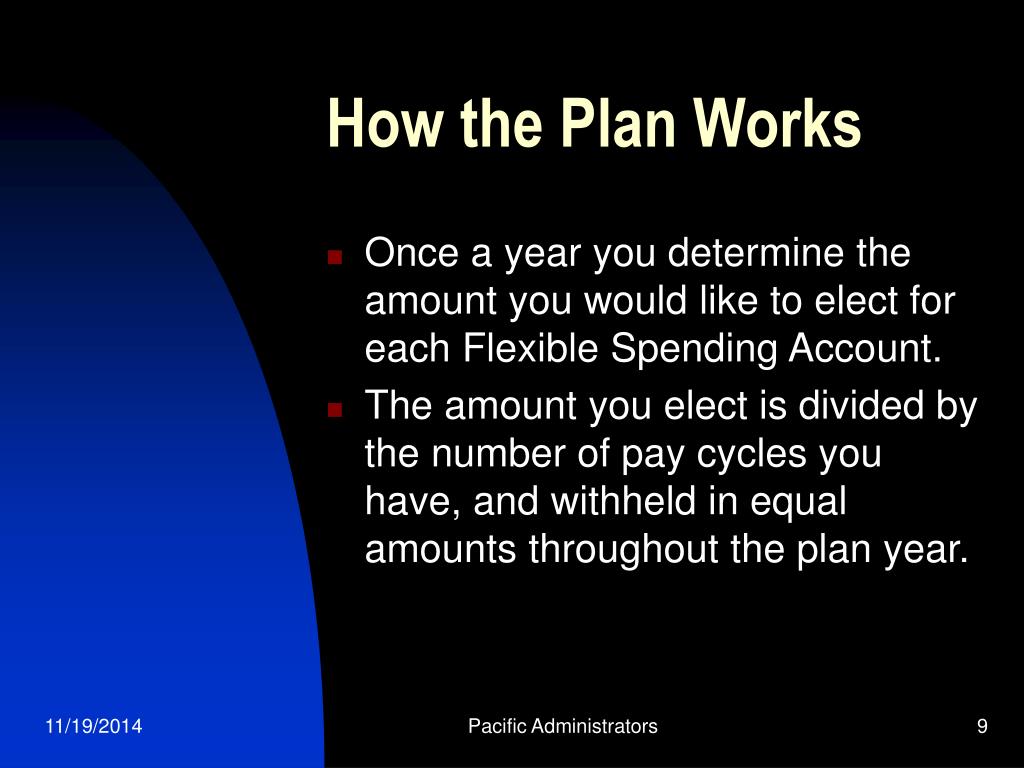 How the Plan Works

Once a year you determine the amount you would like to elect for each Flexible Spending Account.

The amount you elect is divided by the number of pay cycles you have, and withheld in equal amounts throughout the plan year.

11/19/2014

Pacific Administrators

9